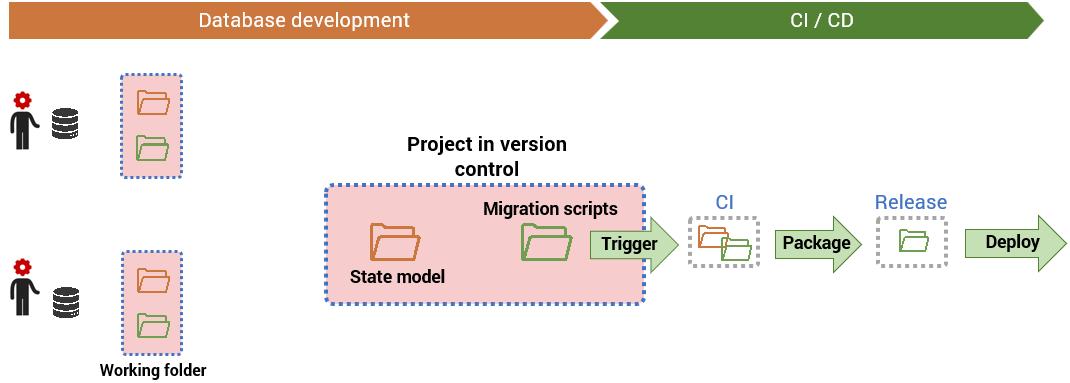 Database development

CI / CD

Project in version control

Migration scripts

State model

Trigger

CI

Package

Release

Deploy

Working folder